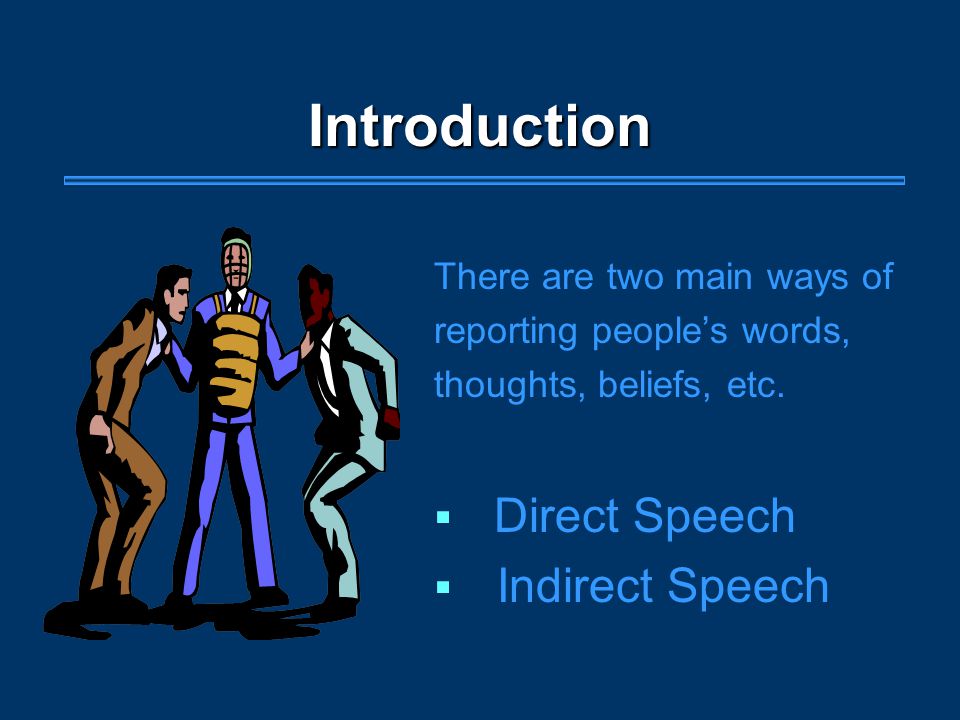 Introduction

There are two main ways of reporting people’s words, thoughts, beliefs, etc.

▪ Direct Speech
▪ Indirect Speech